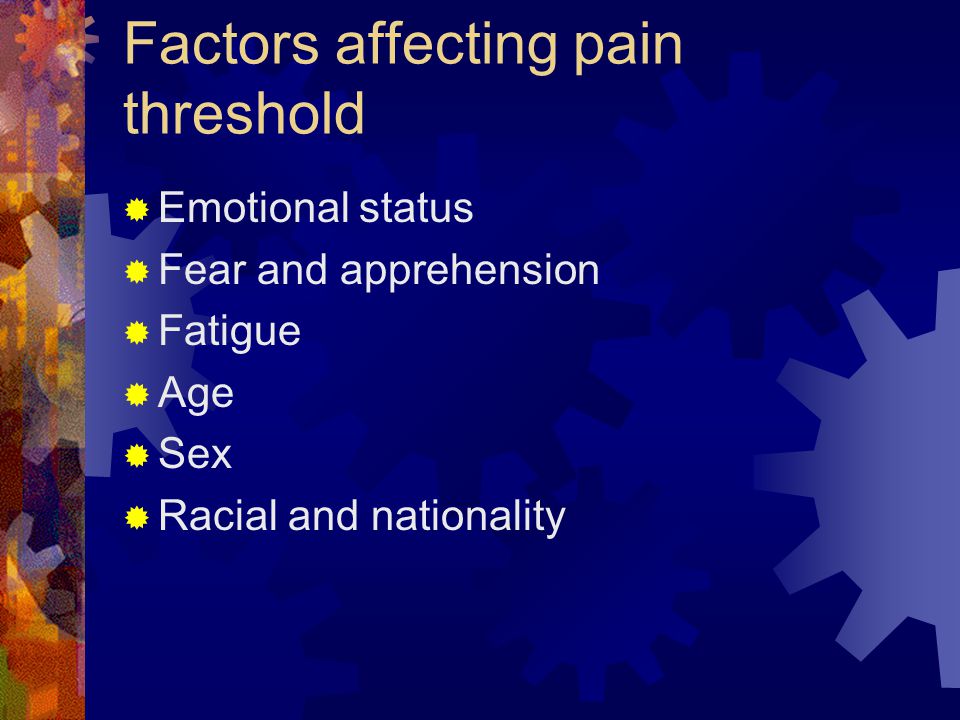 Factors affecting pain threshold

Emotional status
Fear and apprehension
Fatigue
Age
Sex
Racial and nationality